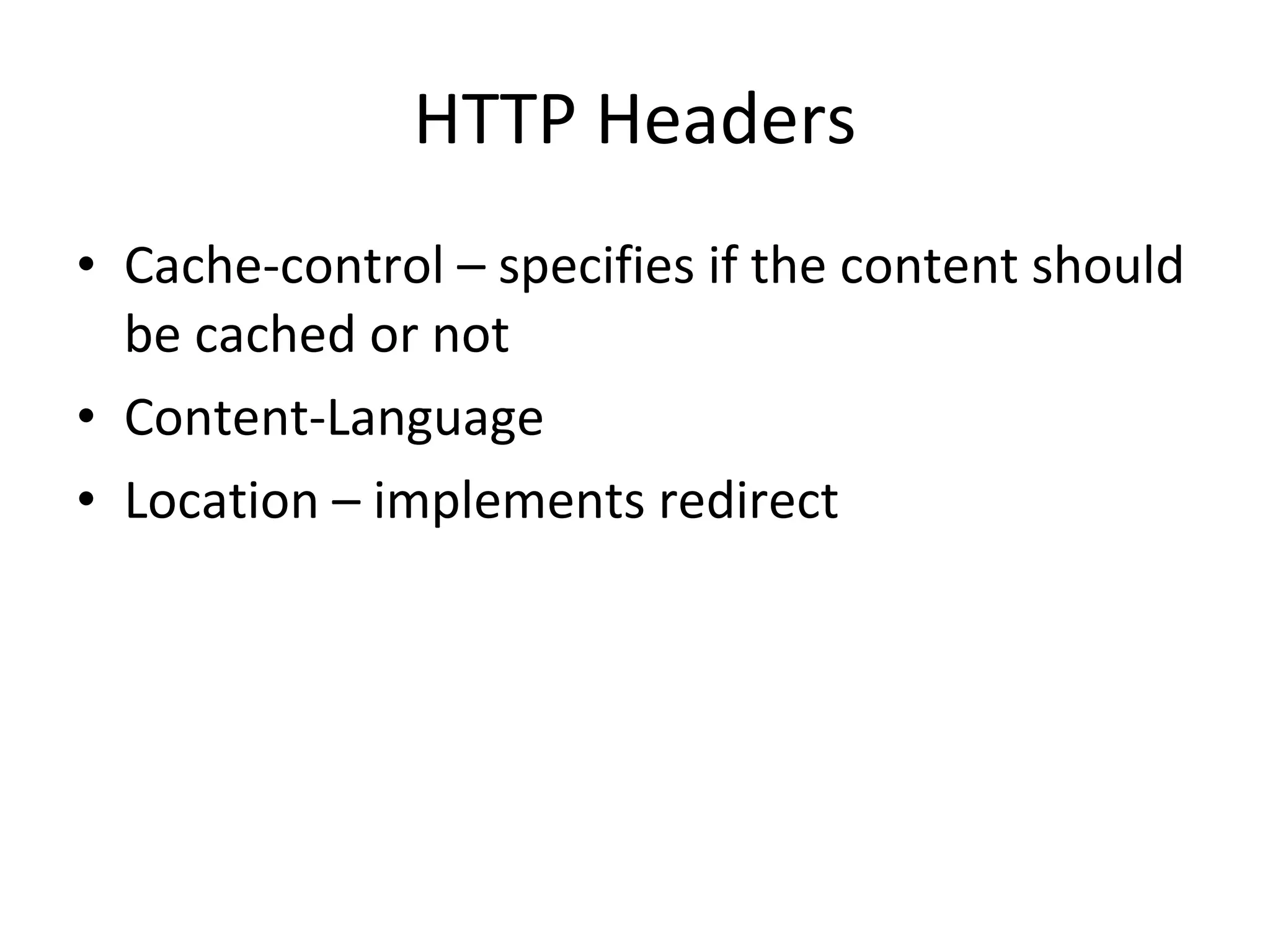 HTTP Headers

• Cache-control – specifies if the content should be cached or not
• Content-Language
• Location – implements redirect